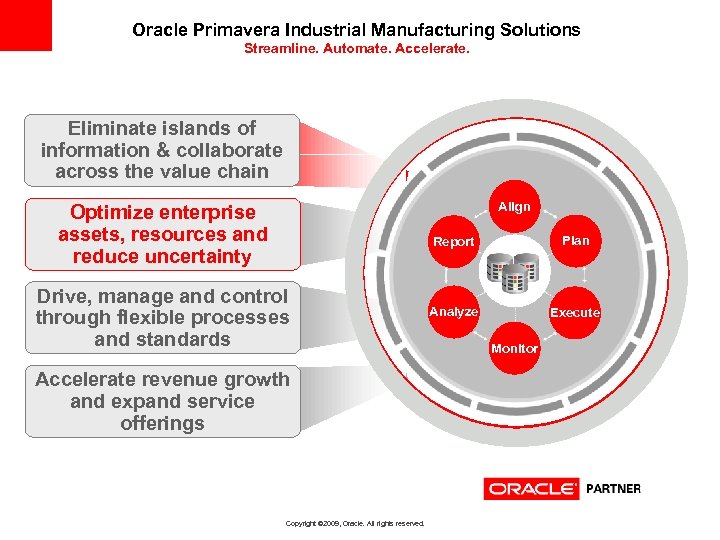 Oracle Primavera Industrial Manufacturing Solutions
Streamline. Automate. Accelerate.

Eliminate islands of information & collaborate across the value chain

Optimize enterprise assets, resources and reduce uncertainty

Drive, manage and control through flexible processes and standards

Accelerate revenue growth and expand service offerings

Align

Plan

Execute

Monitor

Analyze

Report

ORACLE PARTNER

Copyright ©2009, Oracle. All rights reserved.